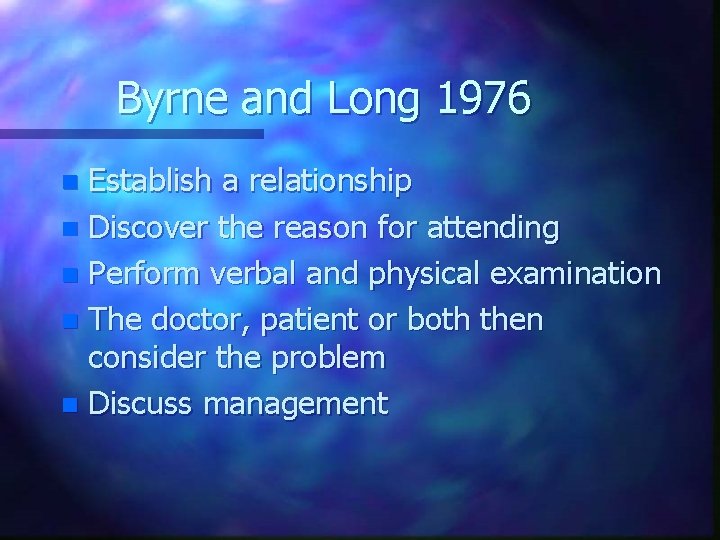 Byrne and Long 1976

- Establish a relationship
- Discover the reason for attending
- Perform verbal and physical examination
- The doctor, patient or both then consider the problem
- Discuss management